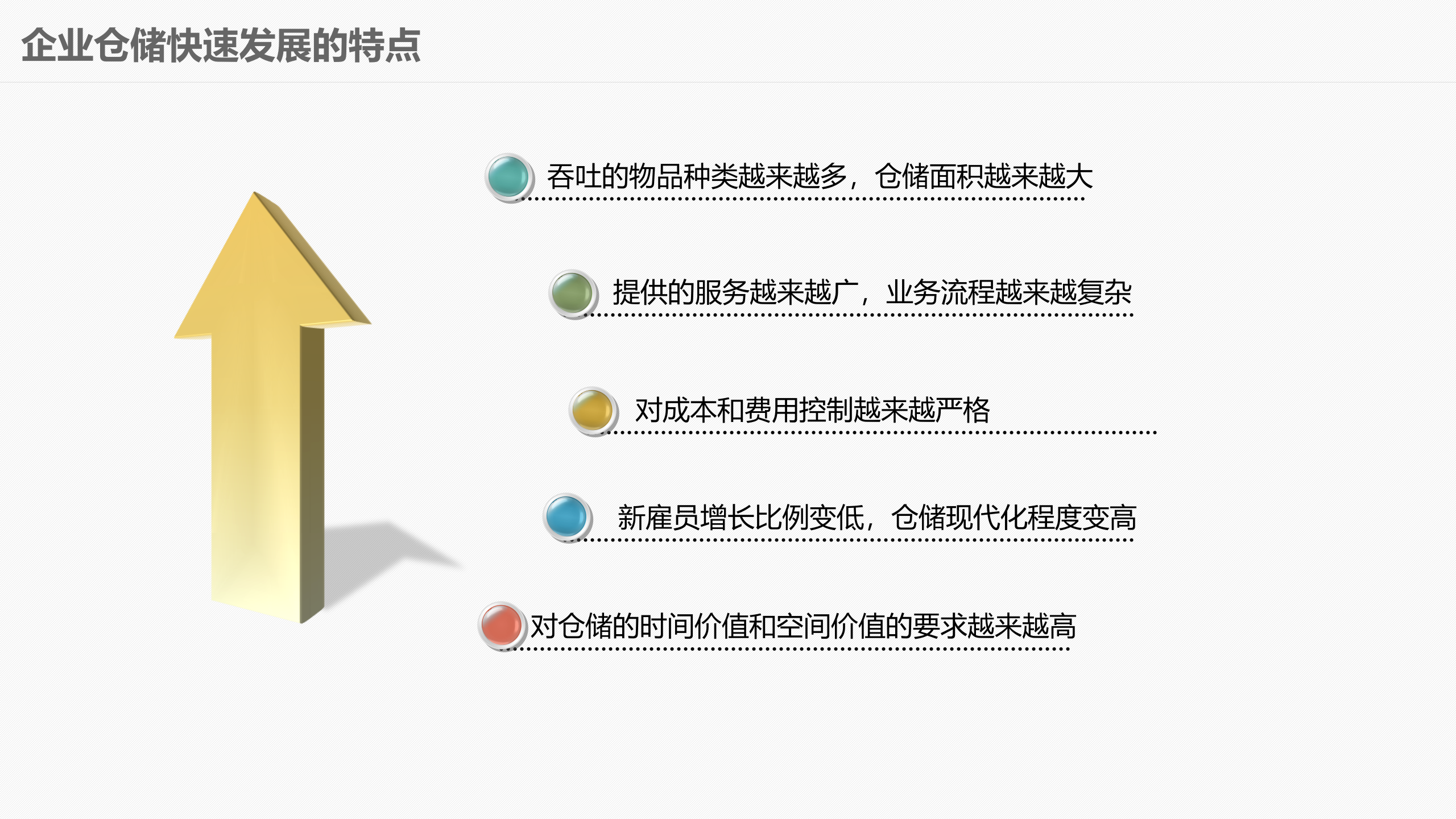 企业仓储快速发展的特点

吞吐的物品种类越来越多，仓储面积越来越大

提供的服务越来越广，业务流程越来越复杂

对成本和费用控制越来越严格

新雇员增长比例变低，仓储现代化程度变高

对仓储的时间价值和空间价值的要求越来越高